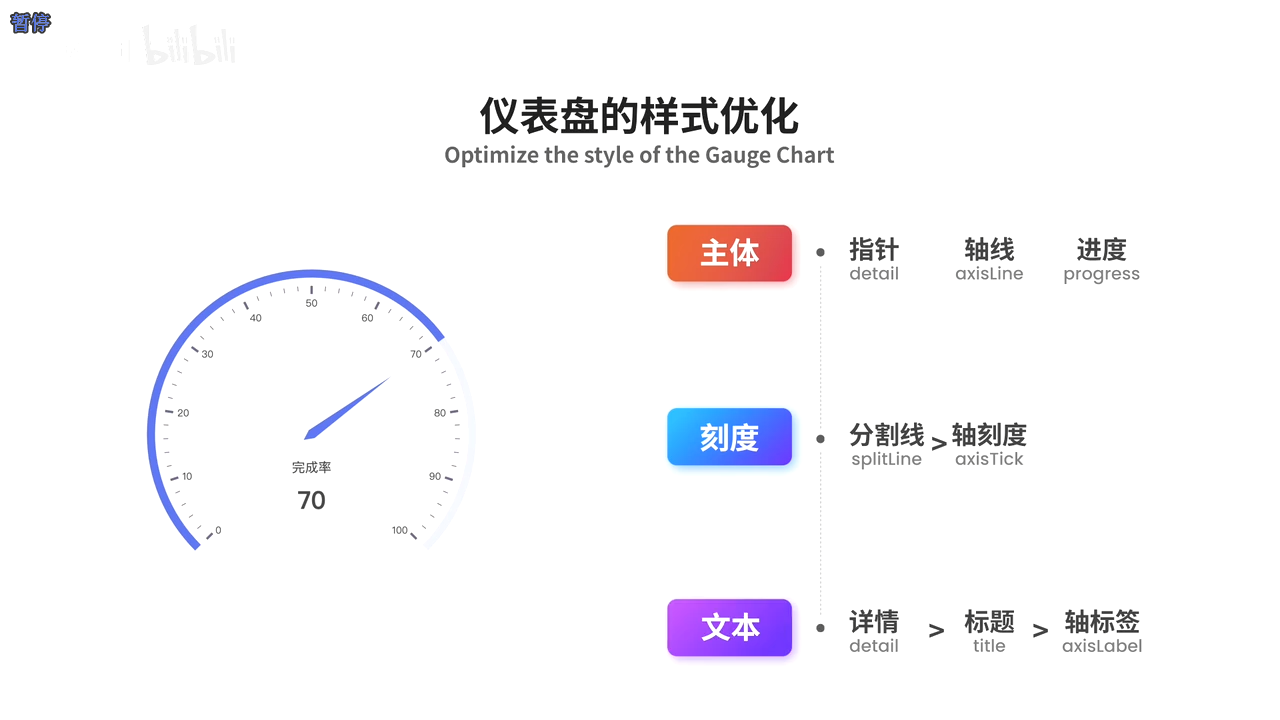 暂停

bilibili

仪表盘的样式优化
Optimize the style of the Gauge Chart

0
10
20
30
40
50
60
70
80
90
100
完成率
70

主体
指针 detail
轴线 axisLine
进度 progress

刻度
分割线 splitLine > 轴刻度 axisTick

文本
详情 detail > 标题 title > 轴标签 axisLabel